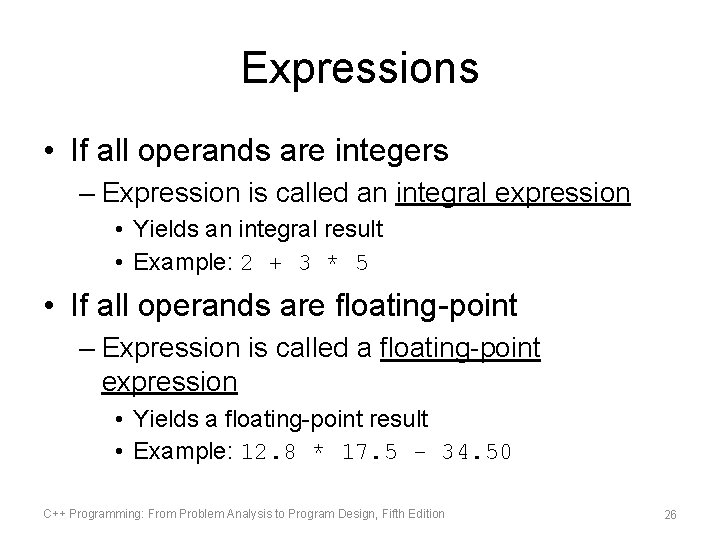 Expressions

• If all operands are integers
– Expression is called an integral expression
• Yields an integral result
• Example: 2 + 3 * 5

• If all operands are floating-point
– Expression is called a floating-point expression
• Yields a floating-point result
• Example: 12.8 * 17.5 - 34.50

C++ Programming: From Problem Analysis to Program Design, Fifth Edition

26